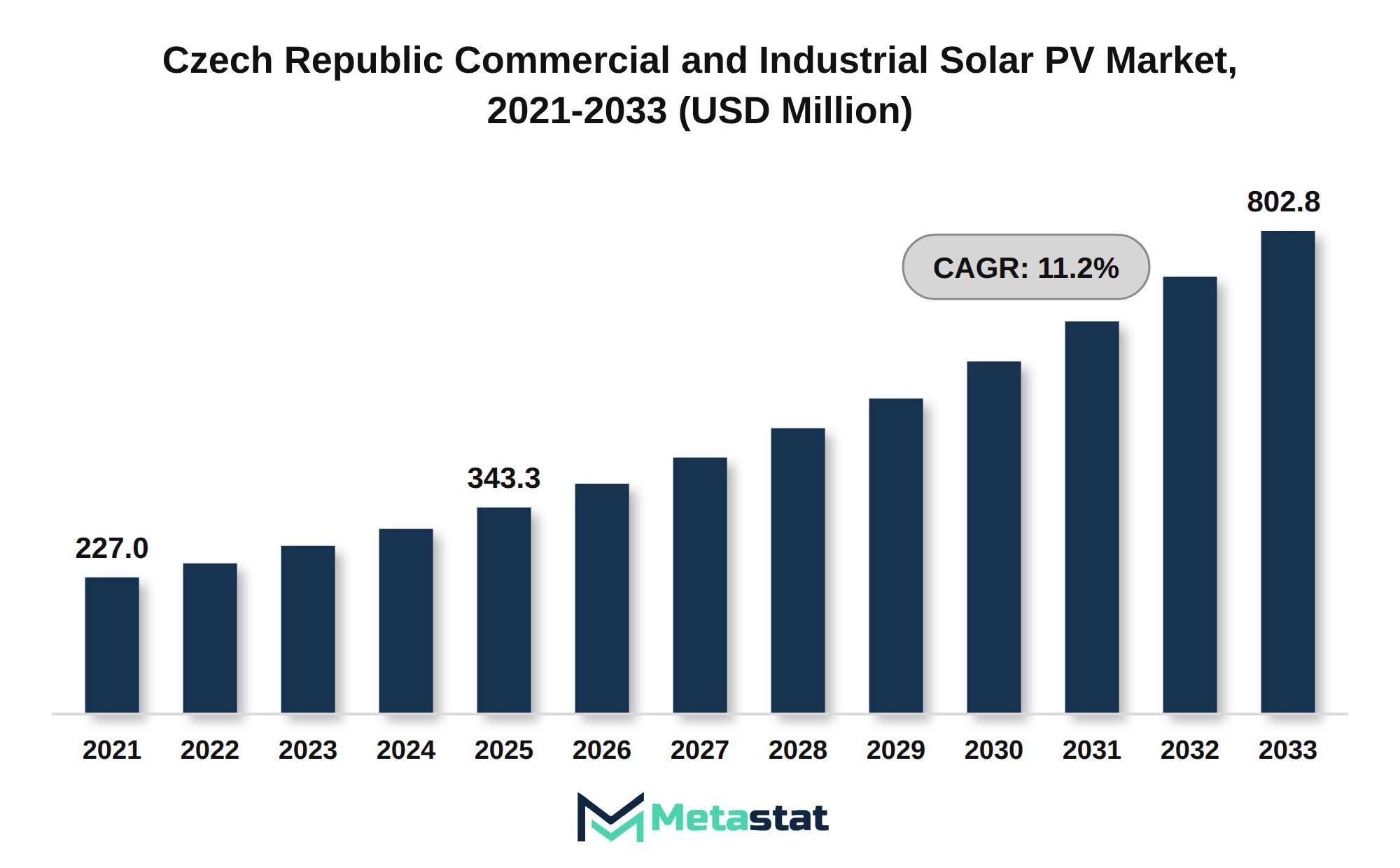 Czech Republic Commercial and Industrial Solar PV Market, 2021-2033 (USD Million)

802.8

CAGR: 11.2%

343.3

227.0

2021 2022 2023 2024 2025 2026 2027 2028 2029 2030 2031 2032 2033

Metastat